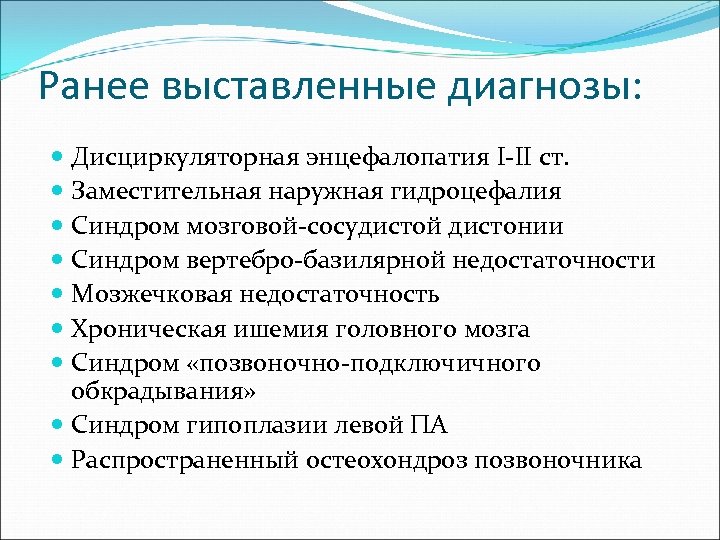 Ранее выставленные диагнозы:

- Дисциркуляторная энцефалопатия I-II ст.
- Заместительная наружная гидроцефалия
- Синдром мозговой-сосудистой дистонии
- Синдром вертебро-базилярной недостаточности
- Мозжечковая недостаточность
- Хроническая ишемия головного мозга
- Синдром «позвоночно-подключичного обкрадывания»
- Синдром гипоплазии левой ПА
- Распространенный остеохондроз позвоночника